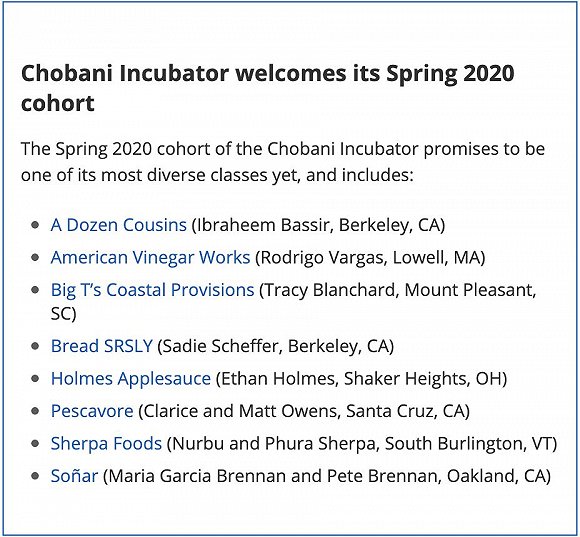 Chobani Incubator welcomes its Spring 2020 cohort

The Spring 2020 cohort of the Chobani Incubator promises to be one of its most diverse classes yet, and includes:

- A Dozen Cousins (Ibraheem Bassir, Berkeley, CA)
- American Vinegar Works (Rodrigo Vargas, Lowell, MA)
- Big T's Coastal Provisions (Tracy Blanchard, Mount Pleasant, SC)
- Bread SRSLY (Sadie Scheffer, Berkeley, CA)
- Holmes Applesauce (Ethan Holmes, Shaker Heights, OH)
- Pescavore (Clarice and Matt Owens, Santa Cruz, CA)
- Sherpa Foods (Nurbu and Phura Sherpa, South Burlington, VT)
- Soñar (Maria Garcia Brennan and Pete Brennan, Oakland, CA)